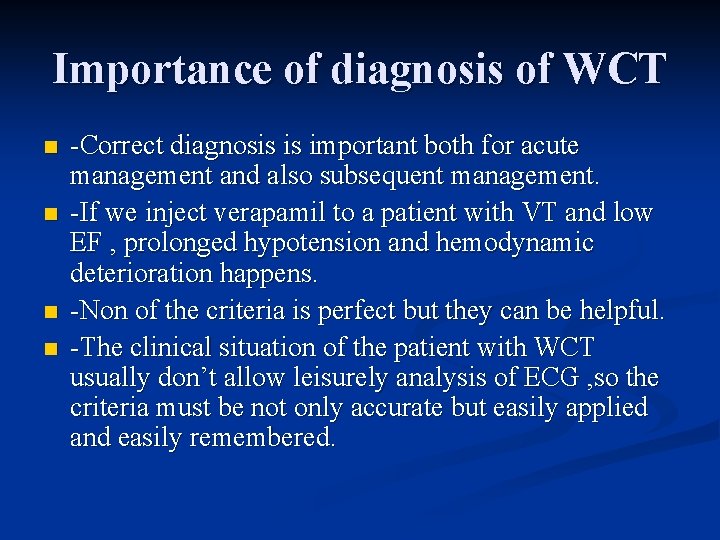 Importance of diagnosis of WCT

-Correct diagnosis is important both for acute management and also subsequent management.

-If we inject verapamil to a patient with VT and low EF , prolonged hypotension and hemodynamic deterioration happens.

-Non of the criteria is perfect but they can be helpful.

-The clinical situation of the patient with WCT usually don't allow leisurely analysis of ECG ,so the criteria must be not only accurate but easily applied and easily remembered.